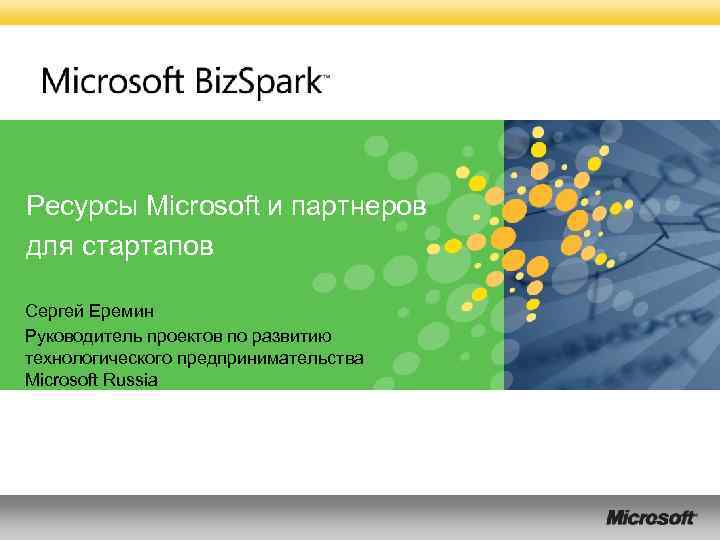 Microsoft BizSpark™

Ресурсы Microsoft и партнеров для стартапов

Сергей Еремин

Руководитель проектов по развитию технологического предпринимательства Microsoft Russia

Microsoft